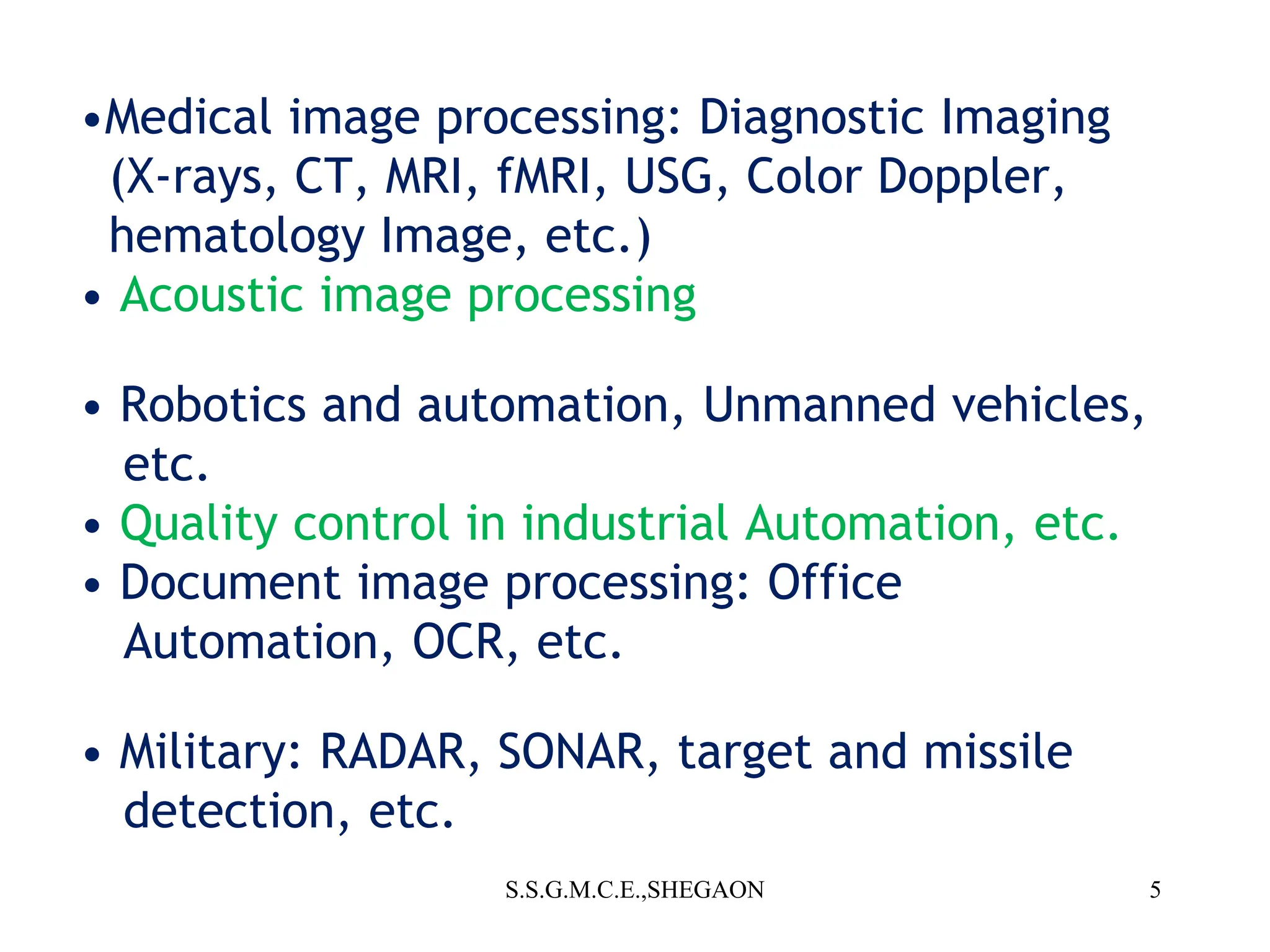 •Medical image processing: Diagnostic Imaging (X-rays, CT, MRI, fMRI, USG, Color Doppler, hematology Image, etc.)
• Acoustic image processing

• Robotics and automation, Unmanned vehicles, etc.
• Quality control in industrial Automation, etc.
• Document image processing: Office Automation, OCR, etc.

• Military: RADAR, SONAR, target and missile detection, etc.

S.S.G.M.C.E.,SHEGAON

5